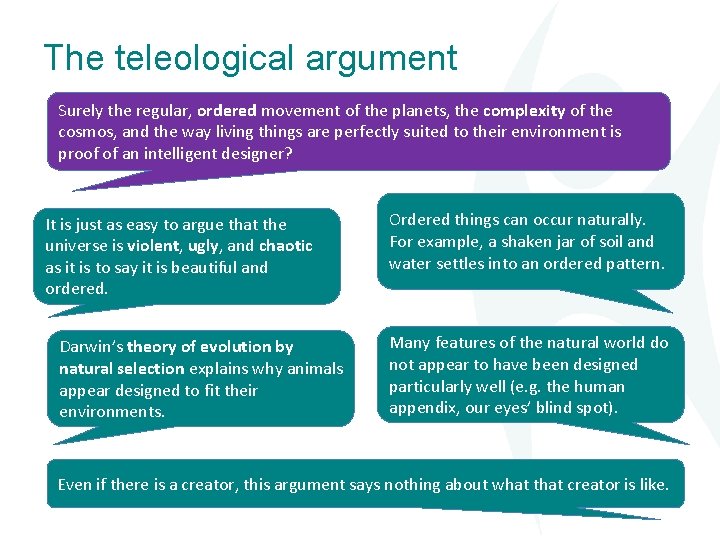 The teleological argument

Surely the regular, ordered movement of the planets, the complexity of the cosmos, and the way living things are perfectly suited to their environment is proof of an intelligent designer?

It is just as easy to argue that the universe is violent, ugly, and chaotic as it is to say it is beautiful and ordered.

Ordered things can occur naturally. For example, a shaken jar of soil and water settles into an ordered pattern.

Darwin's theory of evolution by natural selection explains why animals appear designed to fit their environments.

Many features of the natural world do not appear to have been designed particularly well (e.g. the human appendix, our eyes' blind spot).

Even if there is a creator, this argument says nothing about what that creator is like.